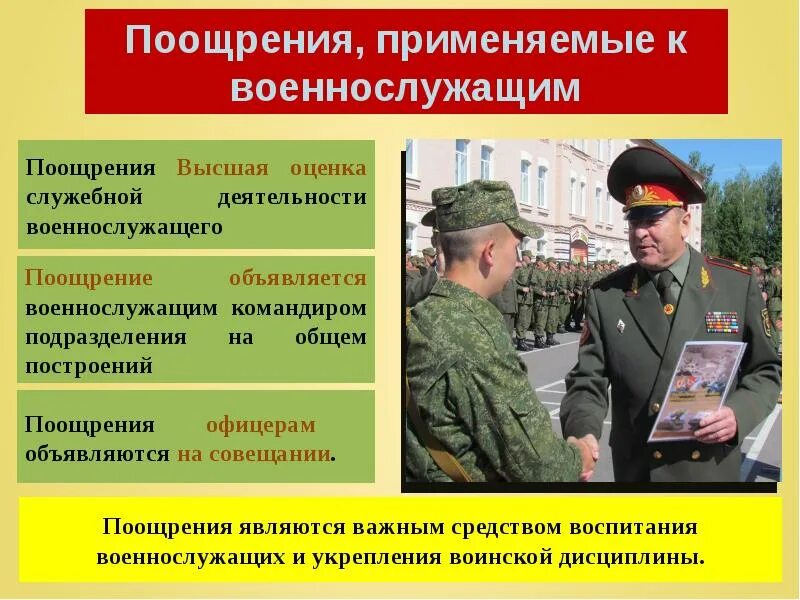 Поощрения, применяемые к военнослужащим

Поощрения Высшая оценка служебной деятельности военнослужащего

Поощрение объявляется военнослужащим командиром подразделения на общем построений

Поощрения офицерам объявляются на совещании.

Поощрения являются важным средством воспитания военнослужащих и укрепления воинской дисциплины.